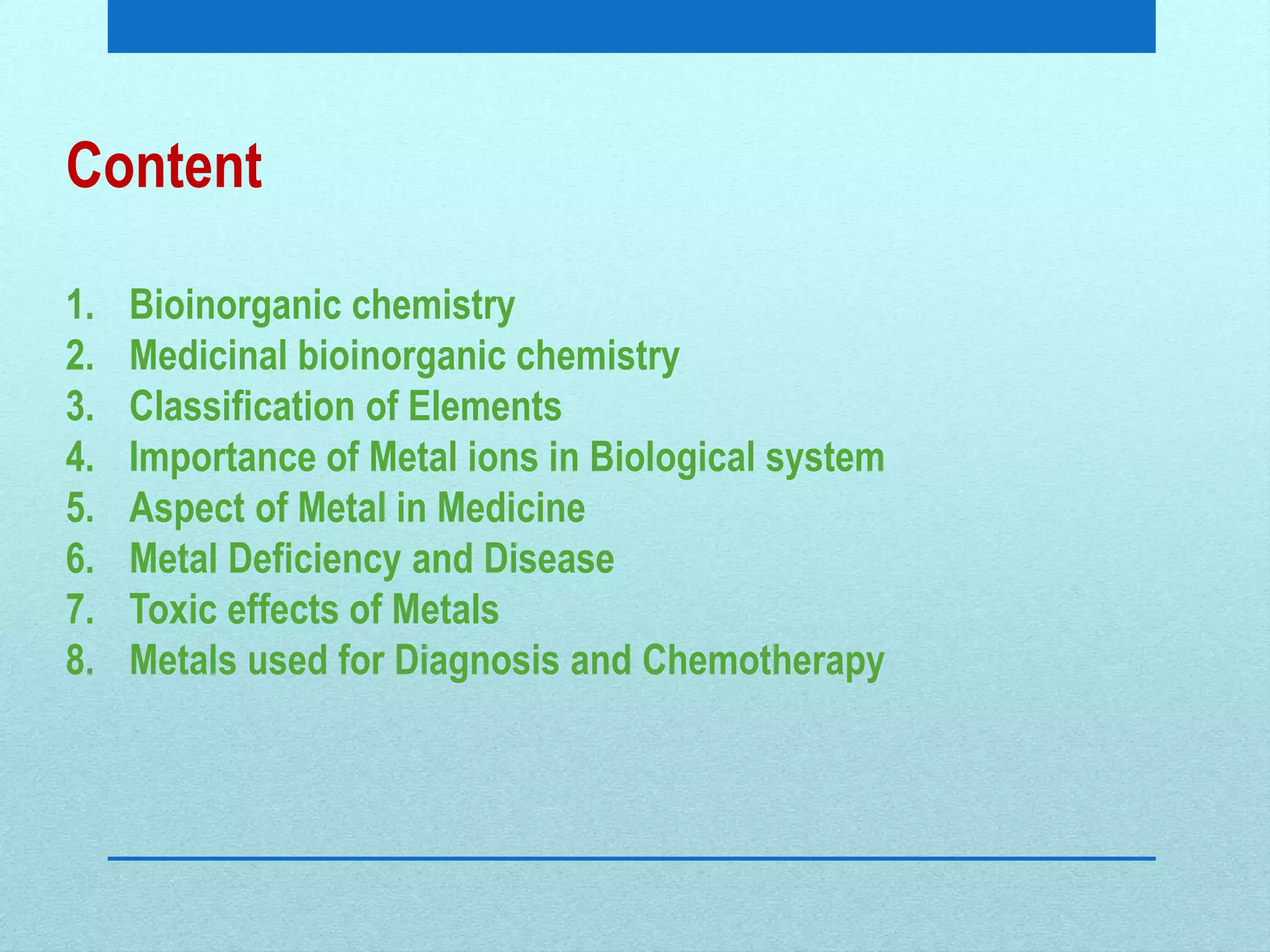 Content

1. Bioinorganic chemistry
2. Medicinal bioinorganic chemistry
3. Classification of Elements
4. Importance of Metal ions in Biological system
5. Aspect of Metal in Medicine
6. Metal Deficiency and Disease
7. Toxic effects of Metals
8. Metals used for Diagnosis and Chemotherapy